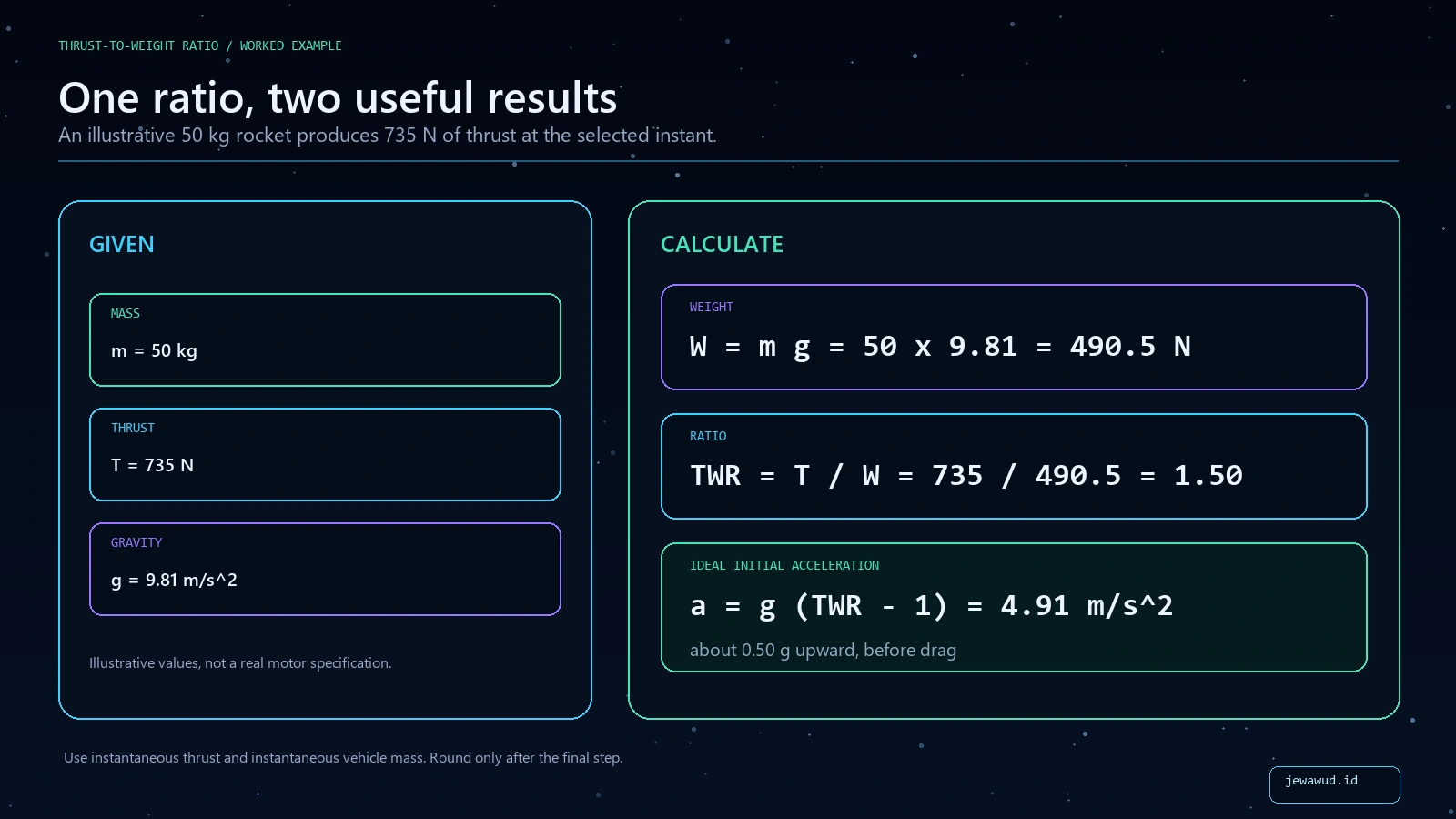 THRUST-TO-WEIGHT RATIO / WORKED EXAMPLE

One ratio, two useful results

An illustrative 50 kg rocket produces 735 N of thrust at the selected instant.

GIVEN

MASS

m = 50 kg

THRUST

T = 735 N

GRAVITY

g = 9.81 m/s^2

Illustrative values, not a real motor specification.

CALCULATE

WEIGHT

W = m g = 50 x 9.81 = 490.5 N

RATIO

TWR = T / W = 735 / 490.5 = 1.50

IDEAL INITIAL ACCELERATION

a = g (TWR - 1) = 4.91 m/s^2

about 0.50 g upward, before drag

Use instantaneous thrust and instantaneous vehicle mass. Round only after the final step.

jewawud.id